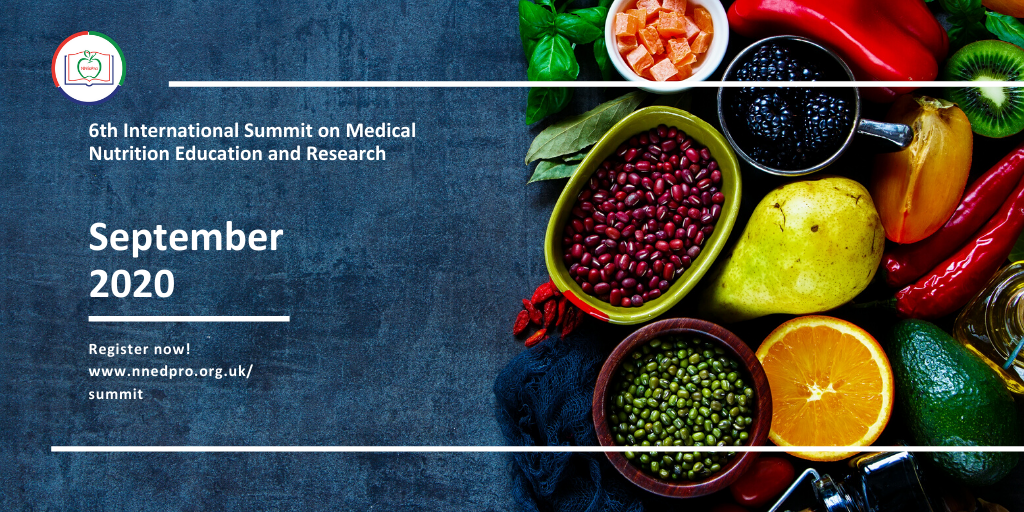 6th International Summit on Medical Nutrition Education and Research

September 2020

Register now!
www.nnedpro.org.uk/summit